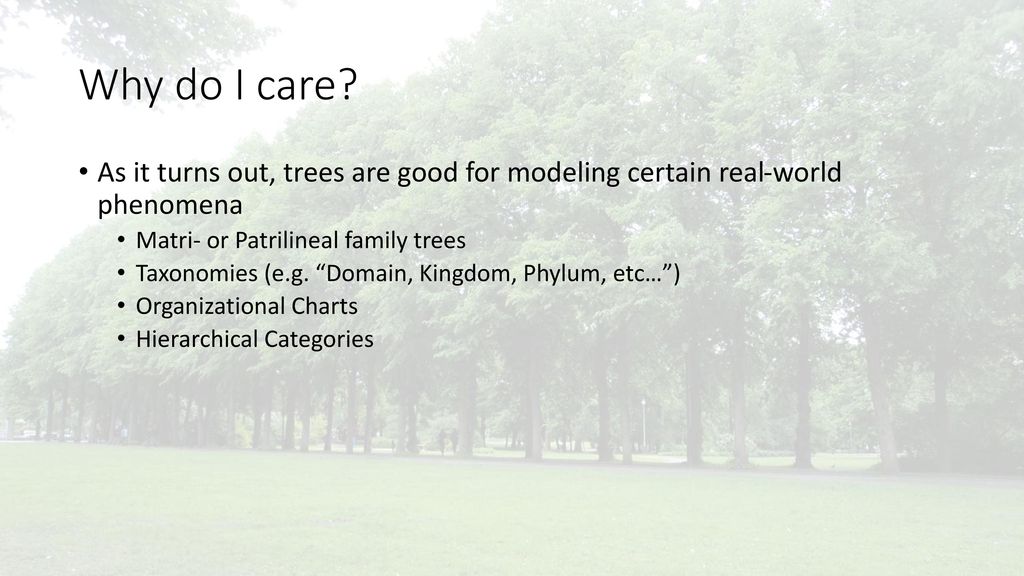 Why do I care?

• As it turns out, trees are good for modeling certain real-world phenomena
  • Matri- or Patrilineal family trees
  • Taxonomies (e.g. “Domain, Kingdom, Phylum, etc…”)
  • Organizational Charts
  • Hierarchical Categories